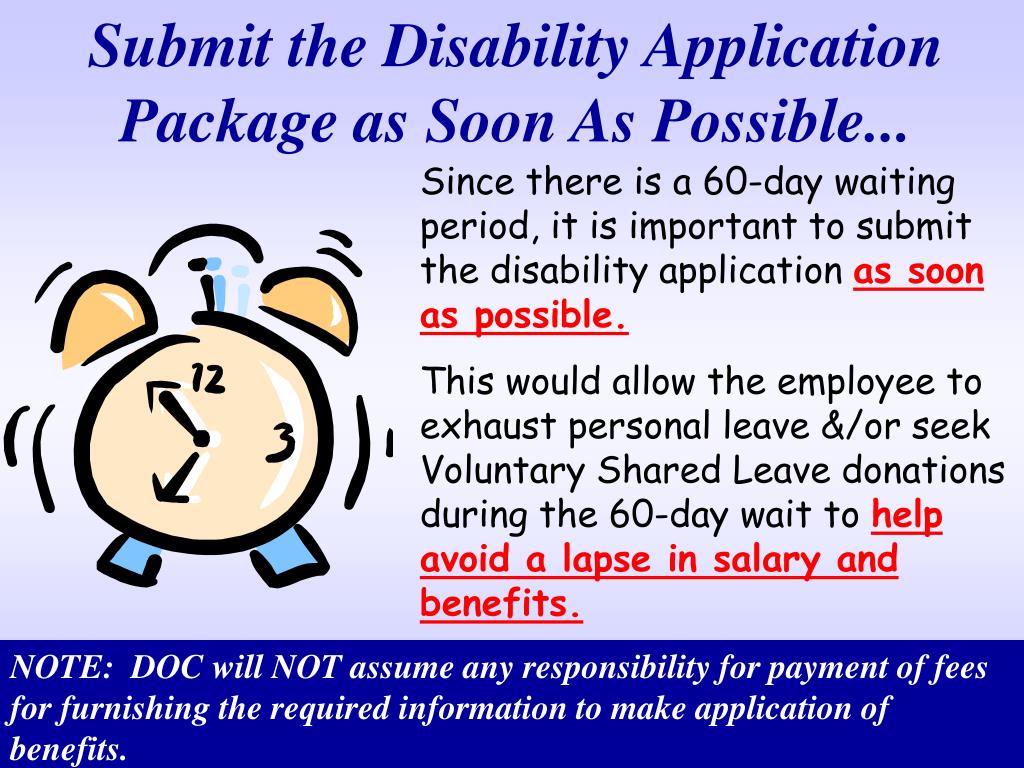 Submit the Disability Application Package as Soon As Possible...

12

3

Since there is a 60-day waiting period, it is important to submit the disability application as soon as possible.

This would allow the employee to exhaust personal leave &/or seek Voluntary Shared Leave donations during the 60-day wait to help avoid a lapse in salary and benefits.

NOTE: DOC will NOT assume any responsibility for payment of fees for furnishing the required information to make application of benefits.